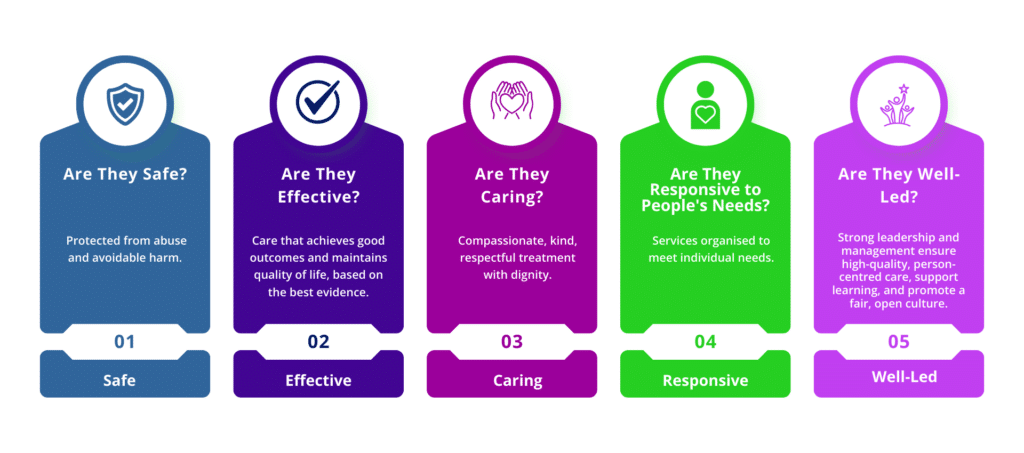 Are They Safe?

Protected from abuse and avoidable harm.

01

Safe

Are They Effective?

Care that achieves good outcomes and maintains quality of life, based on the best evidence.

02

Effective

Are They Caring?

Compassionate, kind, respectful treatment with dignity.

03

Caring

Are They Responsive to People's Needs?

Services organised to meet individual needs.

04

Responsive

Are They Well-Led?

Strong leadership and management ensure high-quality, person-centred care, support learning, and promote a fair, open culture.

05

Well-Led